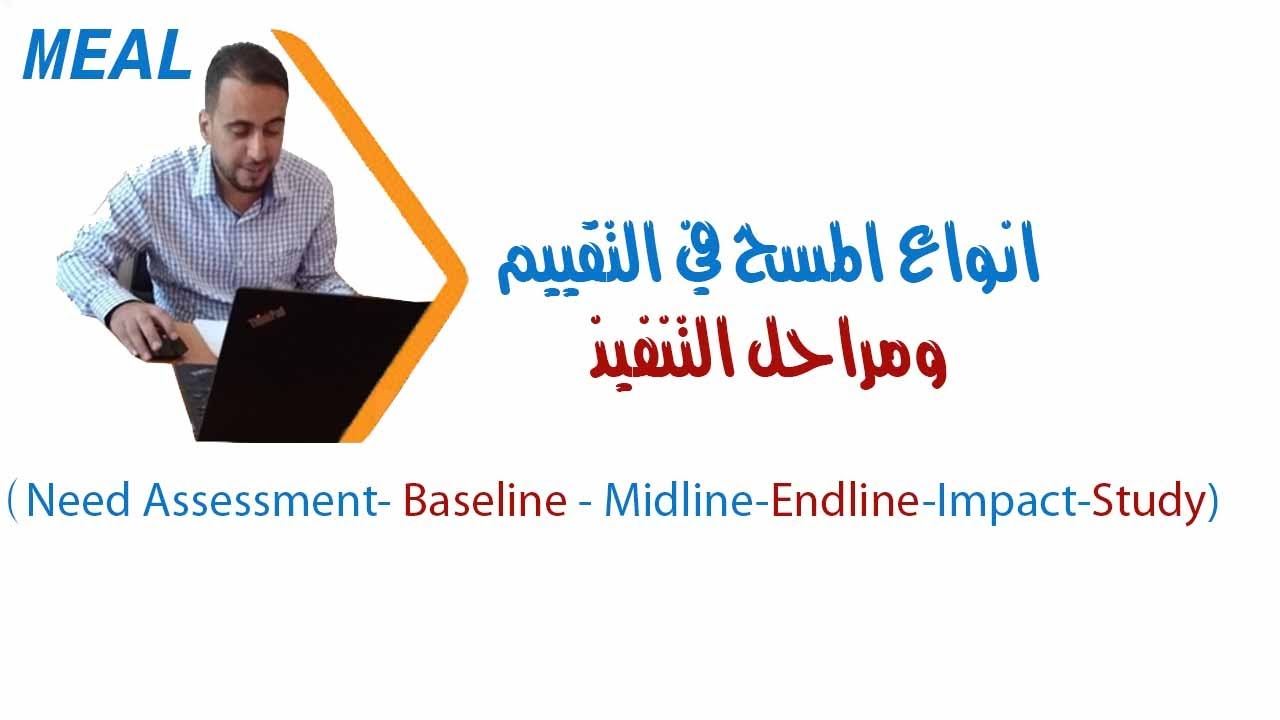 MEAL

انواع المسح في التقييم
ومراحل التنفيذ

( Need Assessment- Baseline - Midline-Endline-Impact-Study)